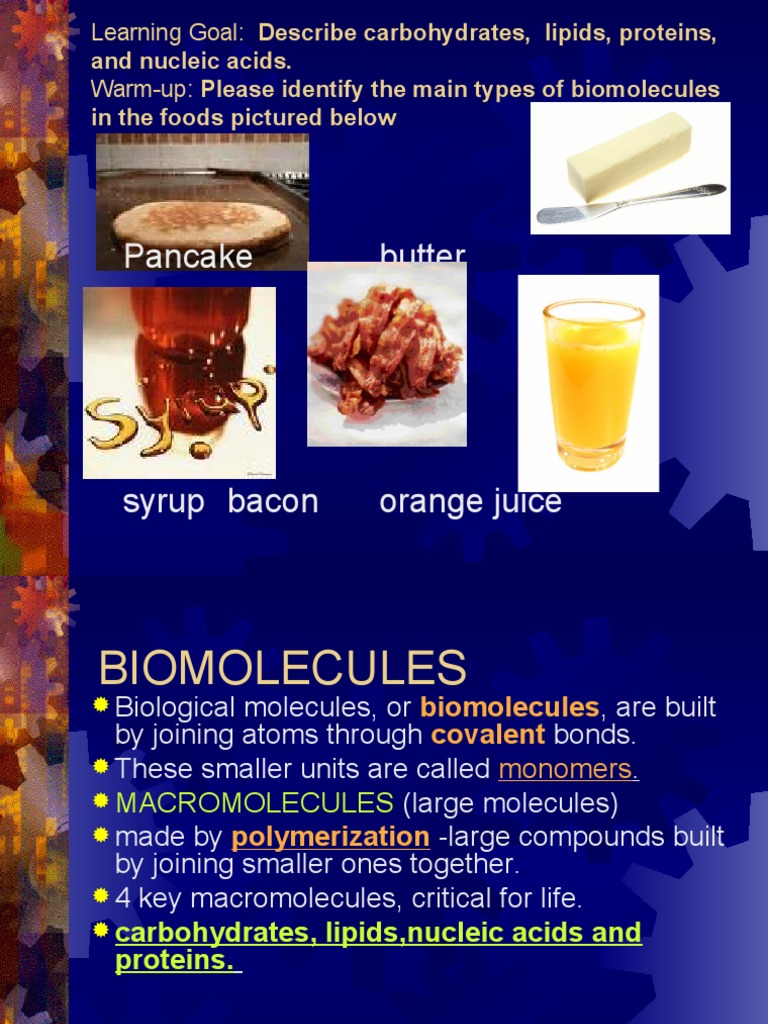 Learning Goal: Describe carbohydrates, lipids, proteins, and nucleic acids.
Warm-up: Please identify the main types of biomolecules in the foods pictured below

Pancake butter

Syrup

syrup bacon orange juice

BIOMOLECULES
Biological molecules, or biomolecules, are built by joining atoms through covalent bonds.
These smaller units are called monomers.
MACROMOLECULES (large molecules)
made by polymerization -large compounds built by joining smaller ones together.
4 key macromolecules, critical for life.
carbohydrates, lipids,nucleic acids and proteins.